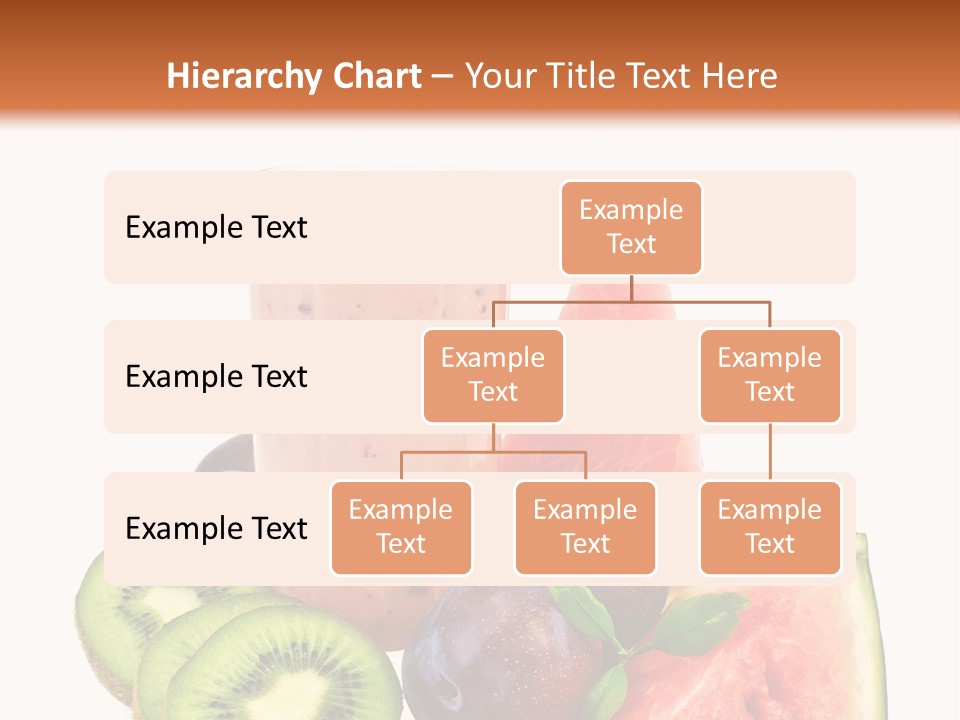 Hierarchy Chart – Your Title Text Here

Example Text

Example Text

Example Text

Example Text

Example Text

Example Text

Example Text

Example Text

Example Text